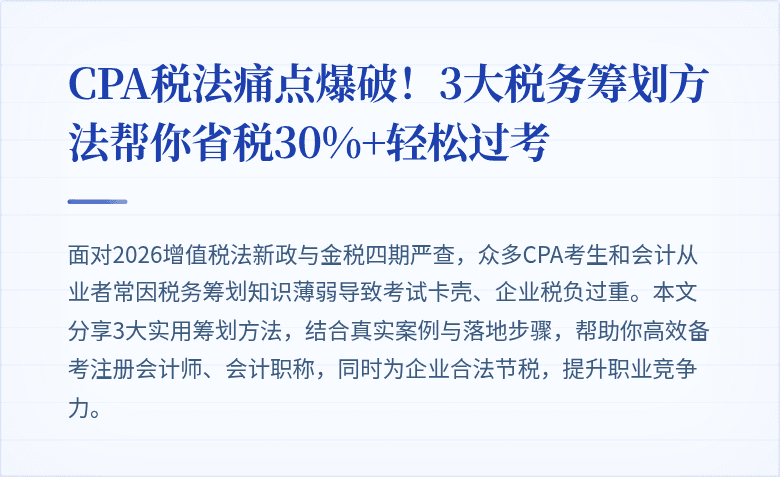 CPA税法痛点爆破！3大税务筹划方法帮你省税30%+轻松过考

面对2026增值税法新政与金税四期严查，众多CPA考生和会计从业者常因税务筹划知识薄弱导致考试卡壳、企业税负过重。本文分享3大实用筹划方法，结合真实案例与落地步骤，帮助你高效备考注册会计师、会计职称，同时为企业合法节税，提升职业竞争力。